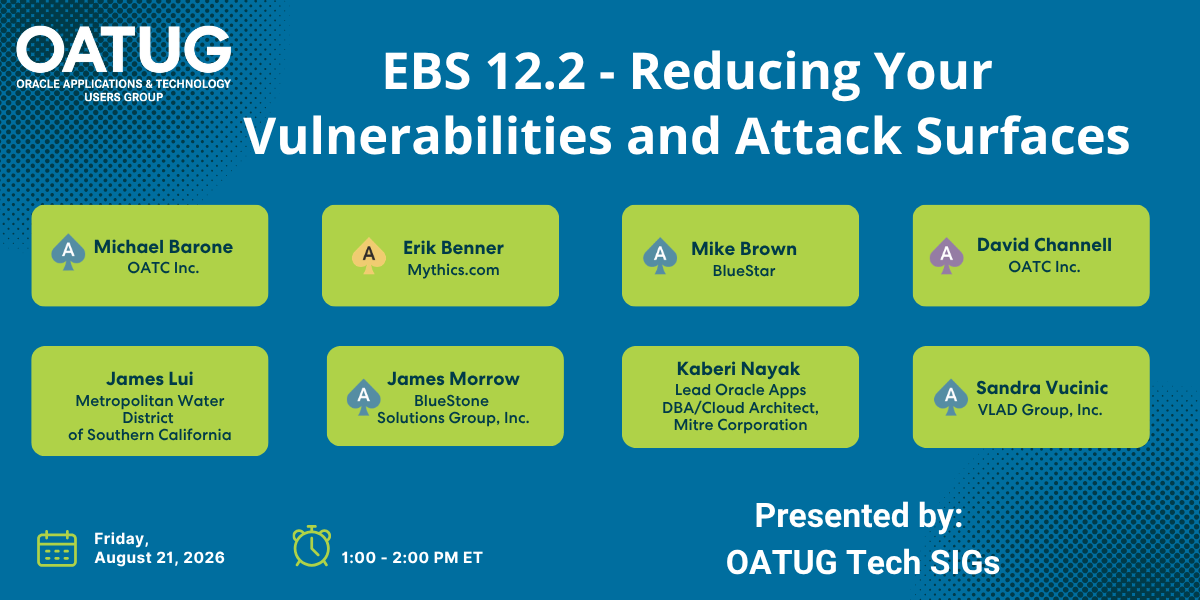 OATUG
ORACLE APPLICATIONS & TECHNOLOGY USERS GROUP

EBS 12.2 - Reducing Your Vulnerabilities and Attack Surfaces

A Michael Barone
OATC Inc.

A Erik Benner
Mythics.com

A Mike Brown
BlueStar

A David Channell
OATC Inc.

James Lui
Metropolitan Water District of Southern California

A James Morrow
BlueStone Solutions Group, Inc.

Kaberi Nayak
Lead Oracle Apps DBA/Cloud Architect, Mitre Corporation

A Sandra Vucinic
VLAD Group, Inc.

Friday, August 21, 2026

1:00 - 2:00 PM ET

Presented by:
OATUG Tech SIGs